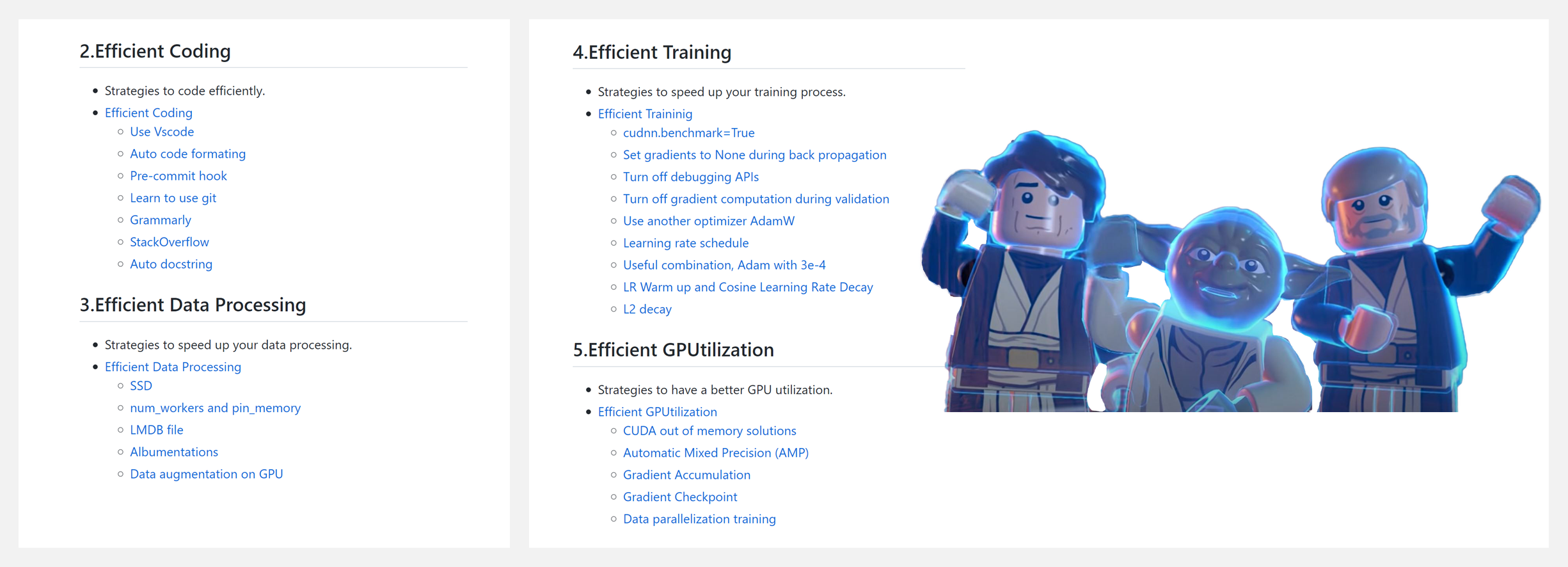 2.Efficient Coding

- Strategies to code efficiently.
- Efficient Coding
  - Use Vscode
  - Auto code formating
  - Pre-commit hook
  - Learn to use git
  - Grammarly
  - StackOverflow
  - Auto docstring

3.Efficient Data Processing

- Strategies to speed up your data processing.
- Efficient Data Processing
  - SSD
  - num_workers and pin_memory
  - LMDB file
  - Albumentations
  - Data augmentation on GPU

4.Efficient Training

- Strategies to speed up your training process.
- Efficient Traininig
  - cudnn.benchmark=True
  - Set gradients to None during back propagation
  - Turn off debugging APIs
  - Turn off gradient computation during validation
  - Use another optimizer AdamW
  - Learning rate schedule
  - Useful combination, Adam with 3e-4
  - LR Warm up and Cosine Learning Rate Decay
  - L2 decay

5.Efficient GPUtilization

- Strategies to have a better GPU utilization.
- Efficient GPUtilization
  - CUDA out of memory solutions
  - Automatic Mixed Precision (AMP)
  - Gradient Accumulation
  - Gradient Checkpoint
  - Data parallelization training